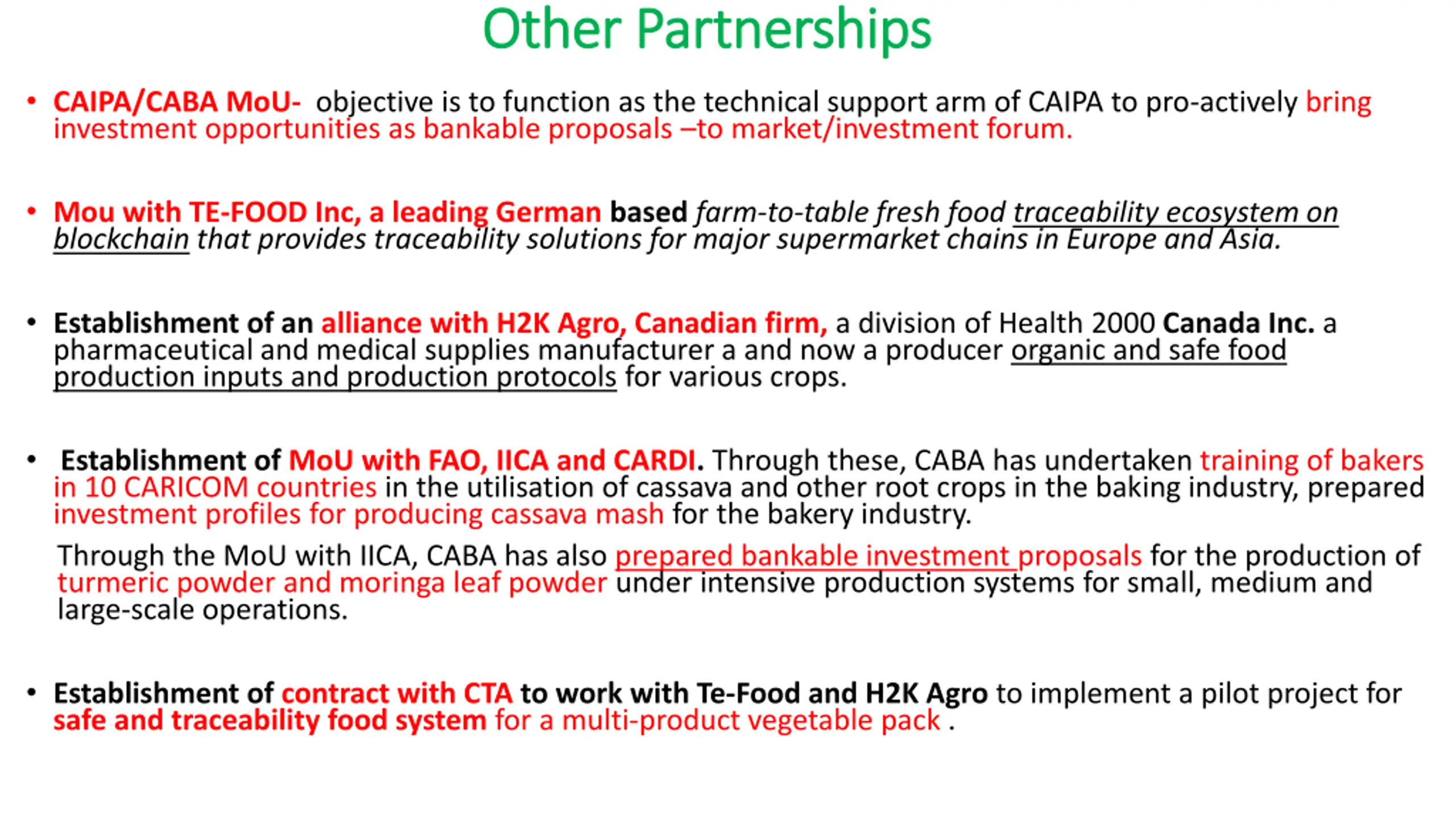 Other Partnerships

• CAIPA/CABA MoU- objective is to function as the technical support arm of CAIPA to pro-actively bring investment opportunities as bankable proposals –to market/investment forum.

• Mou with TE-FOOD Inc, a leading German based farm-to-table fresh food traceability ecosystem on blockchain that provides traceability solutions for major supermarket chains in Europe and Asia.

• Establishment of an alliance with H2K Agro, Canadian firm, a division of Health 2000 Canada Inc. a pharmaceutical and medical supplies manufacturer a and now a producer organic and safe food production inputs and production protocols for various crops.

• Establishment of MoU with FAO, IICA and CARDI. Through these, CABA has undertaken training of bakers in 10 CARICOM countries in the utilisation of cassava and other root crops in the baking industry, prepared investment profiles for producing cassava mash for the bakery industry.

Through the MoU with IICA, CABA has also prepared bankable investment proposals for the production of turmeric powder and moringa leaf powder under intensive production systems for small, medium and large-scale operations.

• Establishment of contract with CTA to work with Te-Food and H2K Agro to implement a pilot project for safe and traceability food system for a multi-product vegetable pack .